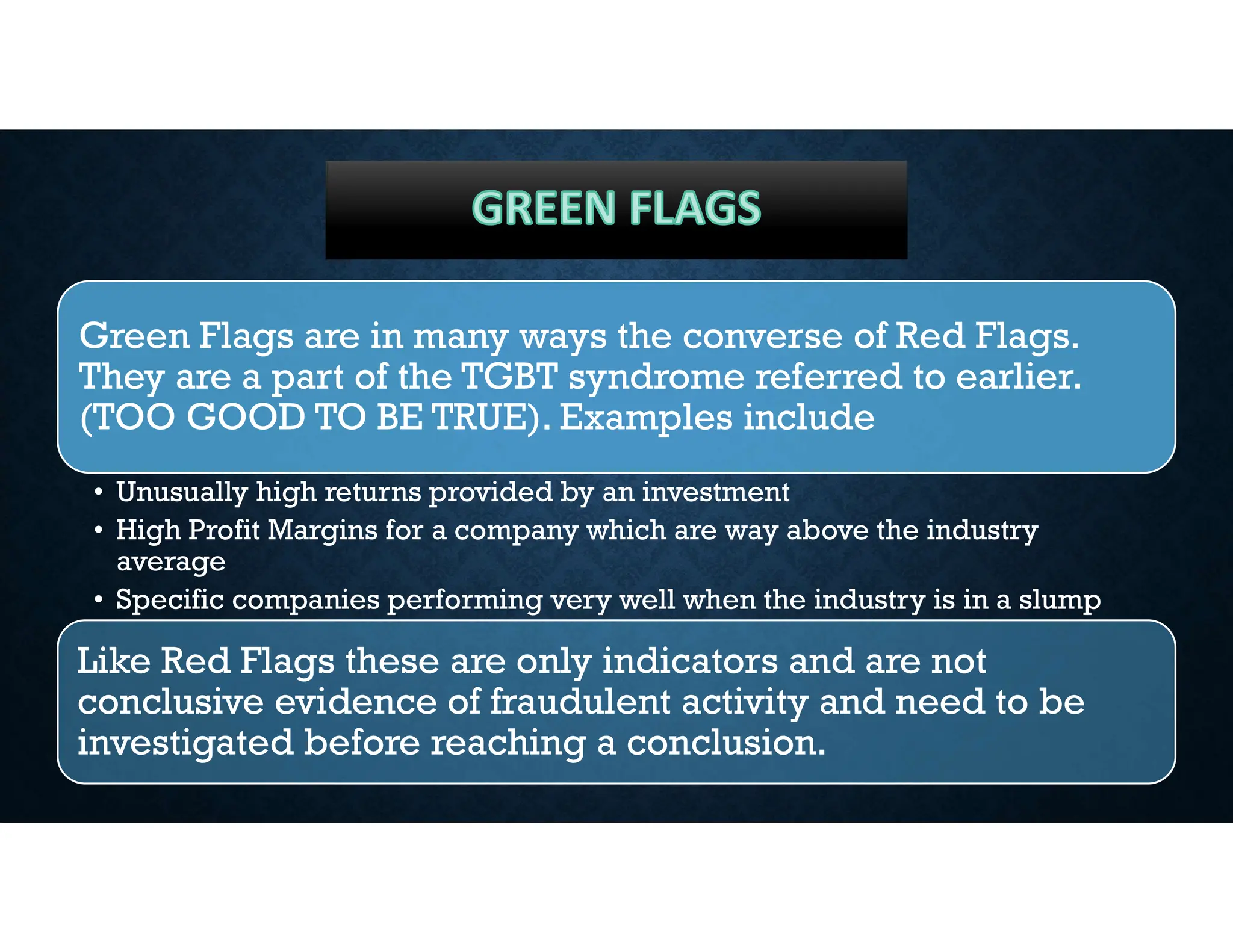 GREEN FLAGS

Green Flags are in many ways the converse of Red Flags. They are a part of the TGBT syndrome referred to earlier. (TOO GOOD TO BE TRUE). Examples include

• Unusually high returns provided by an investment
• High Profit Margins for a company which are way above the industry average
• Specific companies performing very well when the industry is in a slump

Like Red Flags these are only indicators and are not conclusive evidence of fraudulent activity and need to be investigated before reaching a conclusion.